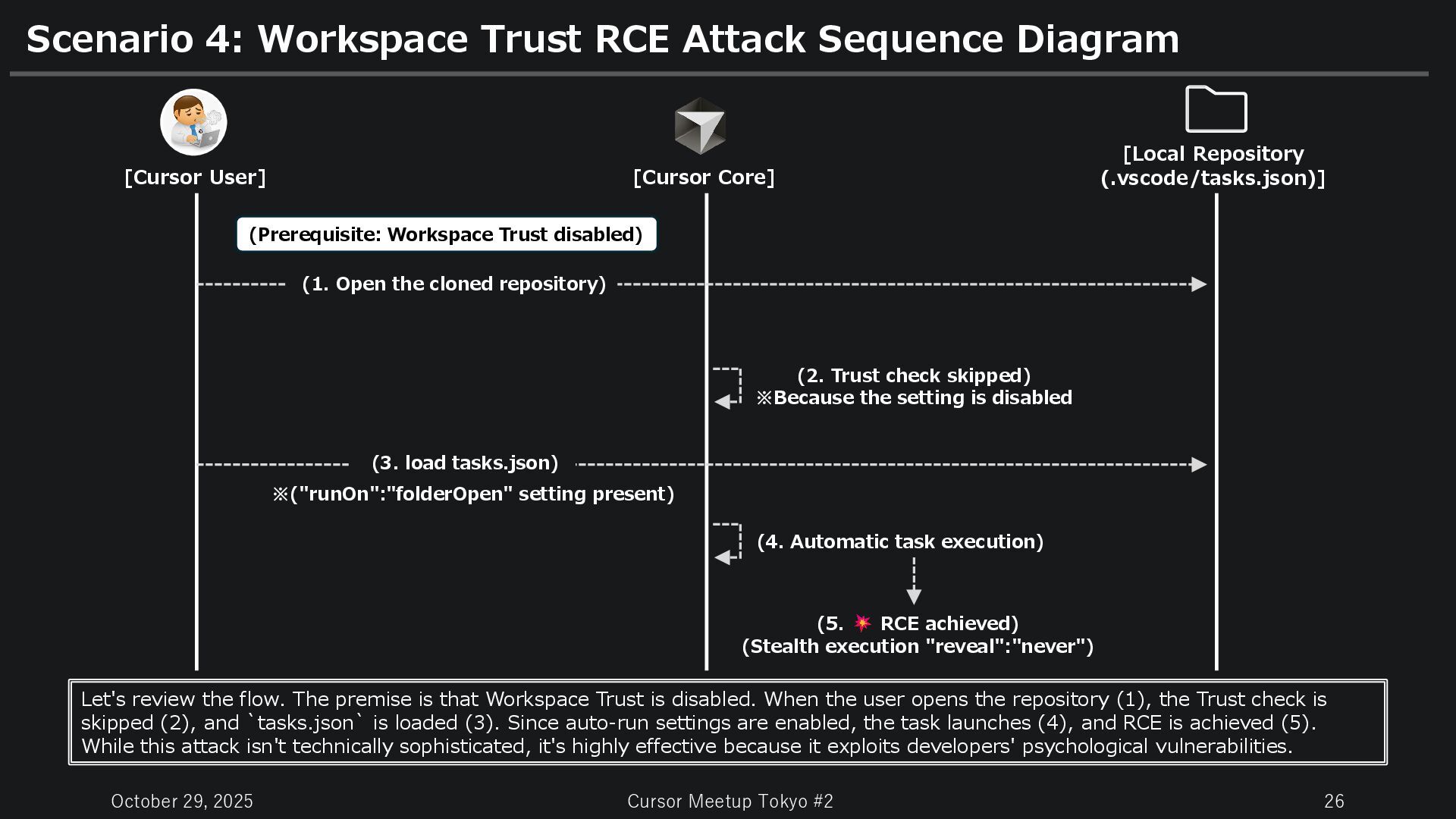 Scenario 4: Workspace Trust RCE Attack Sequence Diagram

[Cursor User]

[Cursor Core]

[Local Repository (.vscode/tasks.json)]

(Prerequisite: Workspace Trust disabled)

(1. Open the cloned repository)

(2. Trust check skipped)
※Because the setting is disabled

(3. load tasks.json)
※("runOn":"folderOpen" setting present)

(4. Automatic task execution)

(5. 💥 RCE achieved)
(Stealth execution "reveal":"never")

Let's review the flow. The premise is that Workspace Trust is disabled. When the user opens the repository (1), the Trust check is skipped (2), and `tasks.json` is loaded (3). Since auto-run settings are enabled, the task launches (4), and RCE is achieved (5). While this attack isn't technically sophisticated, it's highly effective because it exploits developers' psychological vulnerabilities.

October 29, 2025

Cursor Meetup Tokyo #2

26